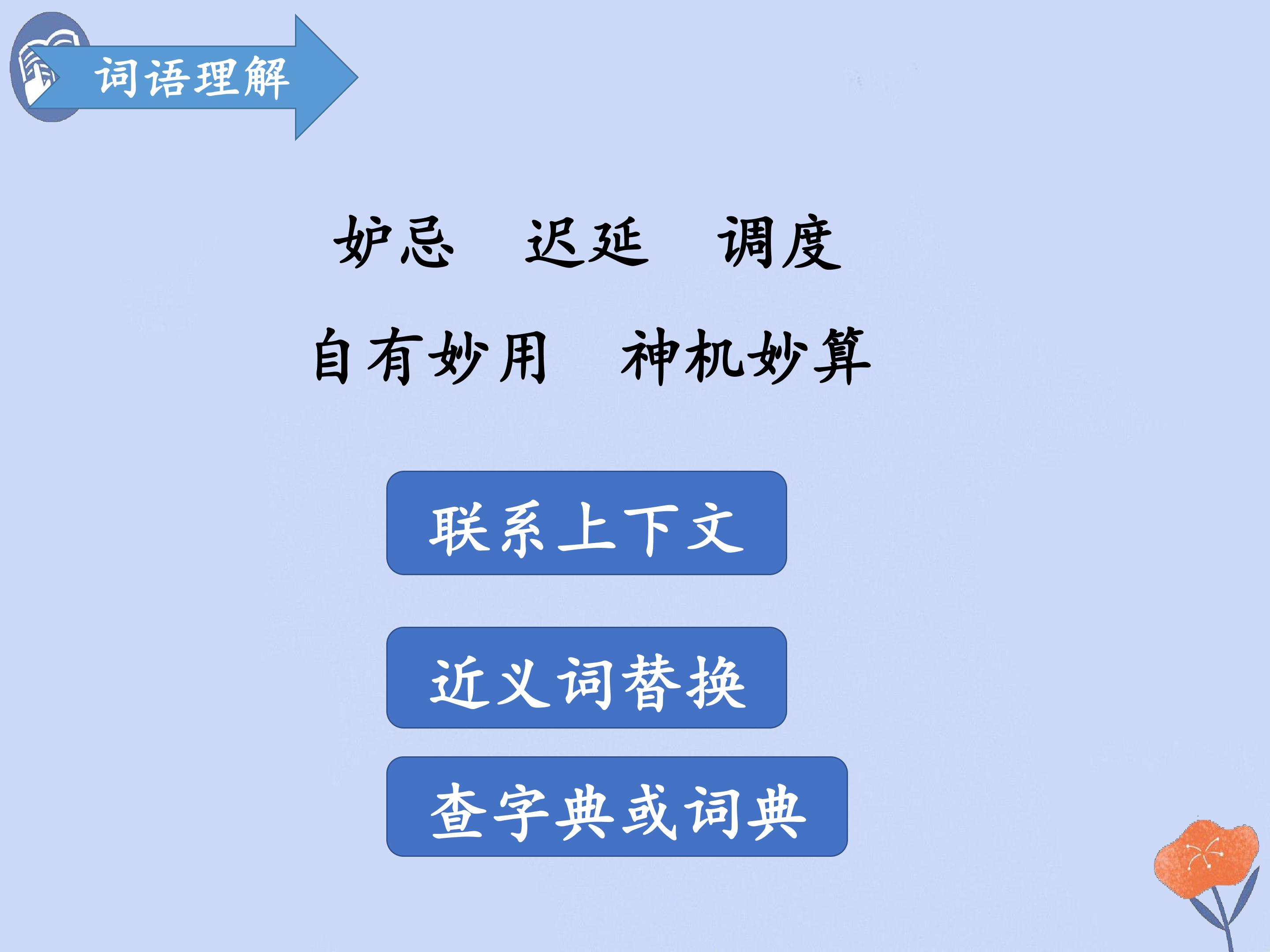 词语理解

妒忌 迟延 调度

自有妙用 神机妙算

联系上下文

近义词替换

查字典或词典